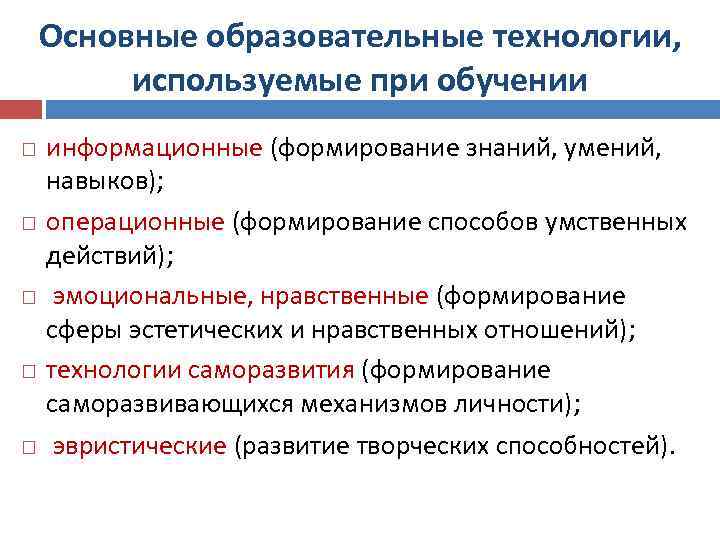 Основные образовательные технологии, используемые при обучении

□ информационные (формирование знаний, умений, навыков);

□ операционные (формирование способов умственных действий);

□ эмоциональные, нравственные (формирование сферы эстетических и нравственных отношений);

□ технологии саморазвития (формирование саморазвивающихся механизмов личности);

□ эвристические (развитие творческих способностей).